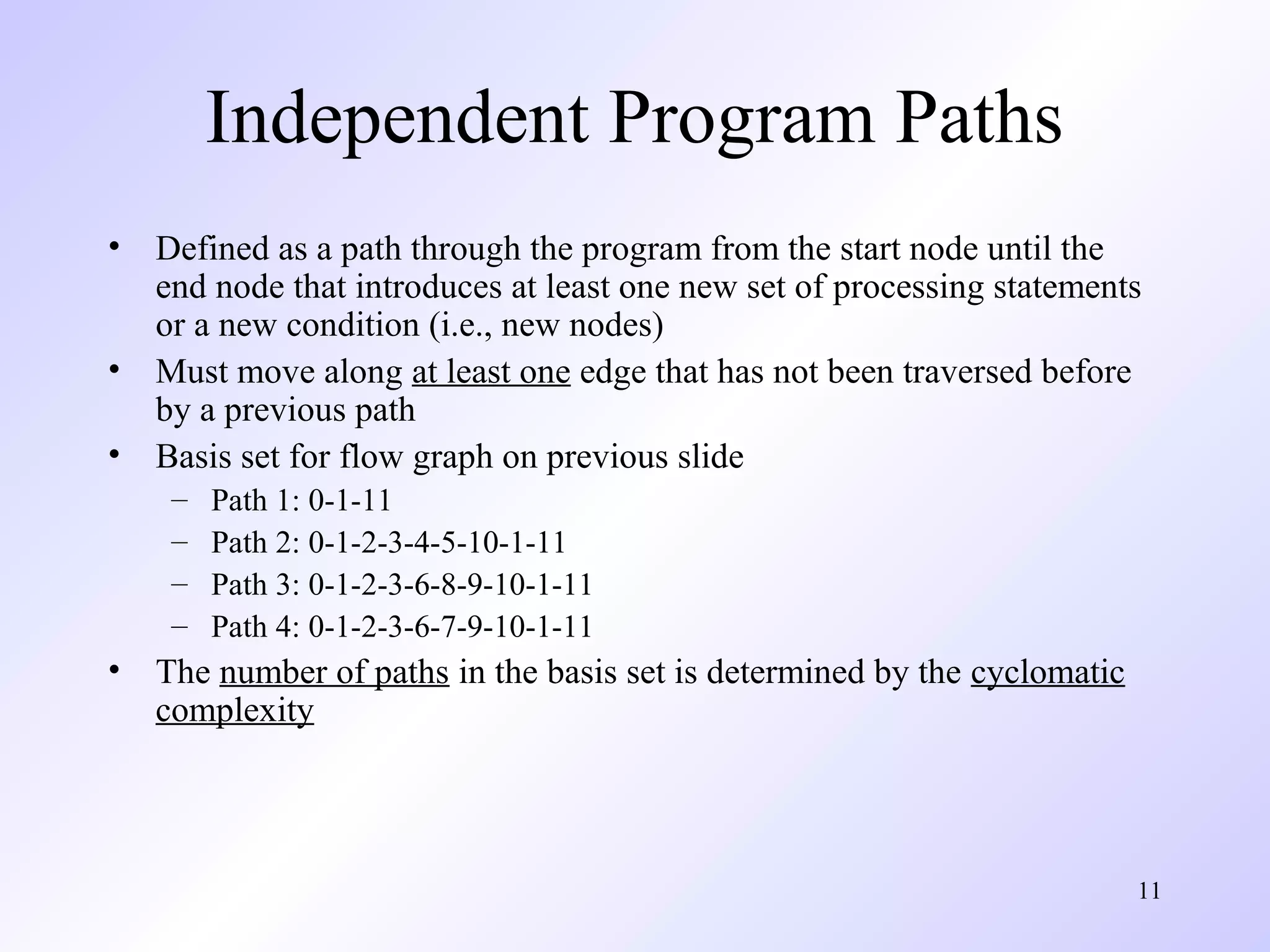 Independent Program Paths

• Defined as a path through the program from the start node until the end node that introduces at least one new set of processing statements or a new condition (i.e., new nodes)
• Must move along at least one edge that has not been traversed before by a previous path
• Basis set for flow graph on previous slide
– Path 1: 0-1-11
– Path 2: 0-1-2-3-4-5-10-1-11
– Path 3: 0-1-2-3-6-8-9-10-1-11
– Path 4: 0-1-2-3-6-7-9-10-1-11
• The number of paths in the basis set is determined by the cyclomatic complexity

11